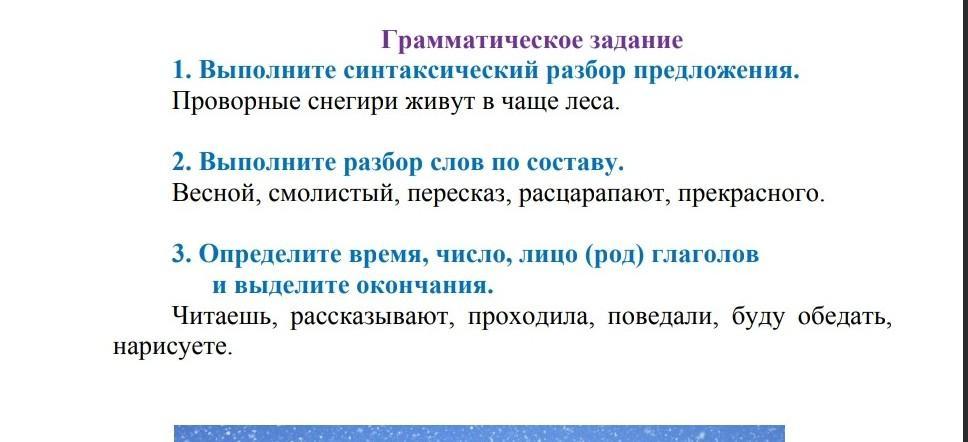 Грамматическое задание

1. Выполните синтаксический разбор предложения.

Проворные снегири живут в чаще леса.

2. Выполните разбор слов по составу.

Весной, смолистый, пересказ, расцарапают, прекрасного.

3. Определите время, число, лицо (род) глаголов и выделите окончания.

Читаешь, рассказывают, проходила, поведали, буду обедать, нарисуете.